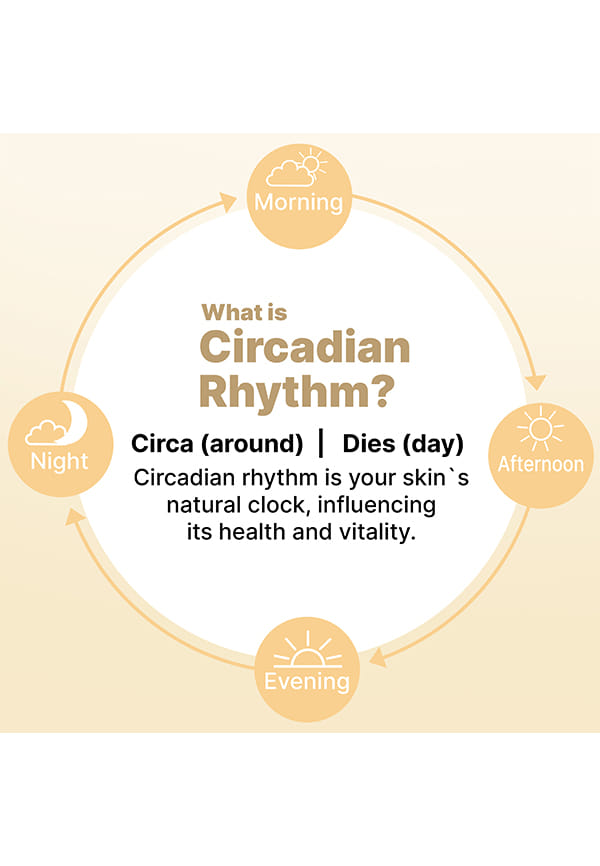 Morning

What is
Circadian
Rhythm?

Circa (around) | Dies (day)

Circadian rhythm is your skin`s natural clock, influencing its health and vitality.

Night

Afternoon

Evening